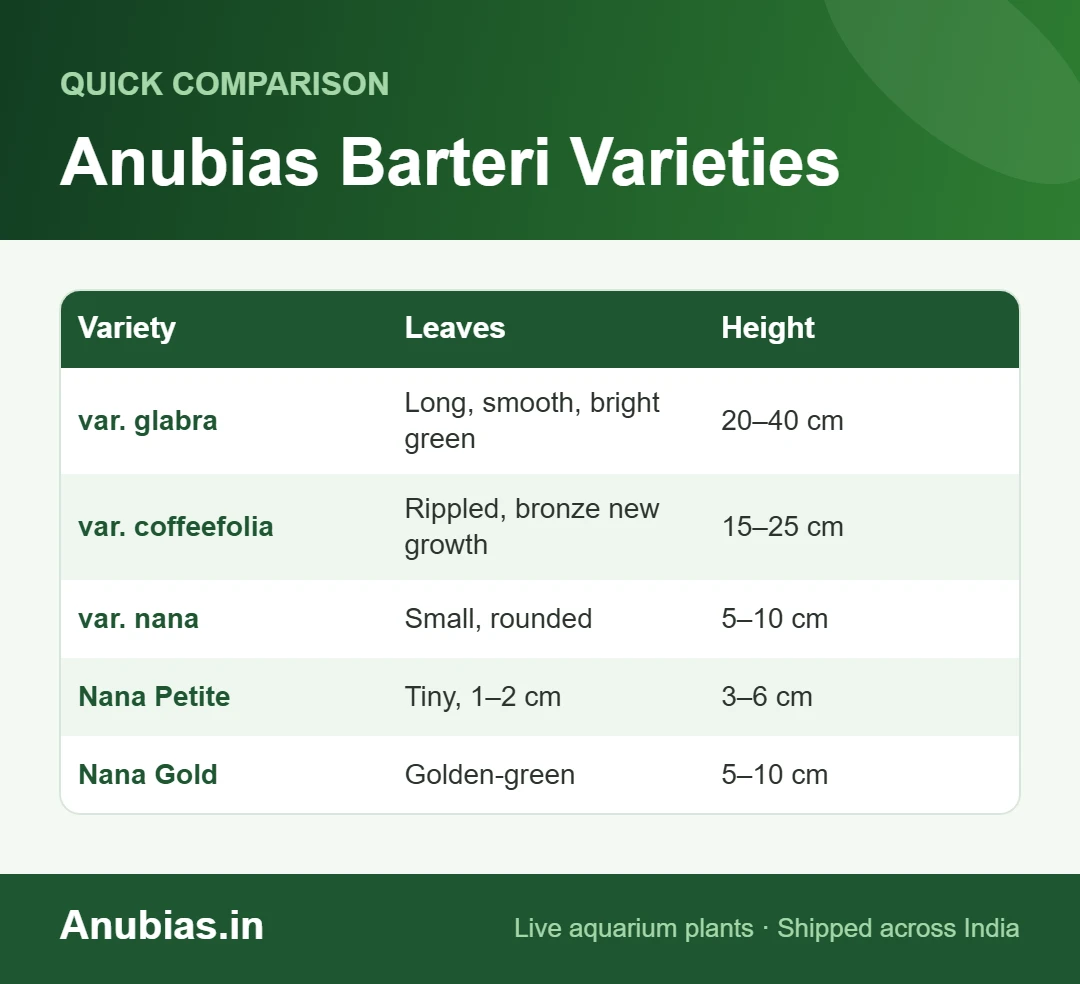 QUICK COMPARISON

Anubias Barteri Varieties

| Variety | Leaves | Height |
|---|---|---|
| var. glabra | Long, smooth, bright green | 20–40 cm |
| var. coffeefolia | Rippled, bronze new growth | 15–25 cm |
| var. nana | Small, rounded | 5–10 cm |
| Nana Petite | Tiny, 1–2 cm | 3–6 cm |
| Nana Gold | Golden-green | 5–10 cm |

Anubias.in

Live aquarium plants · Shipped across India